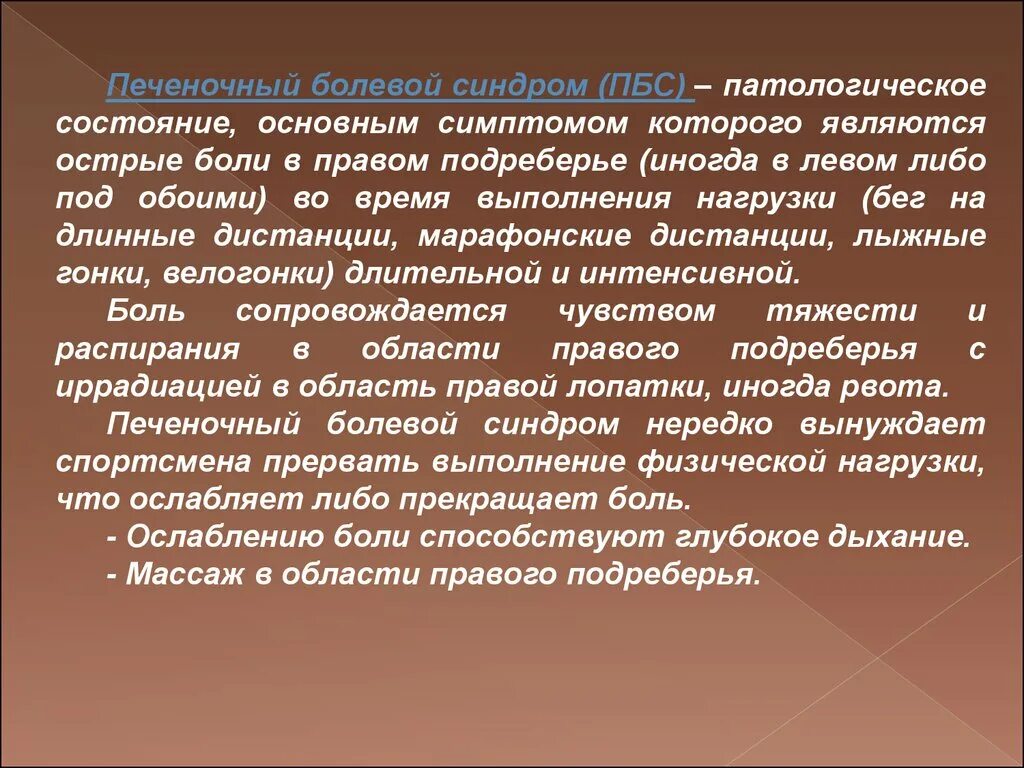 Печеночный болевой синдром (ПБС) – патологическое состояние, основным симптомом которого являются острые боли в правом подреберье (иногда в левом либо под обоими) во время выполнения нагрузки (бег на длинные дистанции, марафонские дистанции, лыжные гонки, велогонки) длительной и интенсивной.

Боль сопровождается чувством тяжести и распирания в области правого подреберья с иррадиацией в область правой лопатки, иногда рвота.

Печеночный болевой синдром нередко вынуждает спортсмена прервать выполнение физической нагрузки, что ослабляет либо прекращает боль.

- Ослаблению боли способствуют глубокое дыхание.

- Массаж в области правого подреберья.